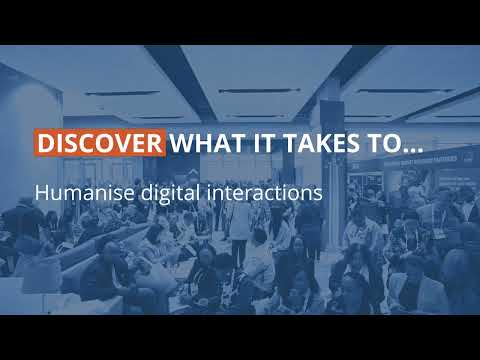 DISCOVER WHAT IT TAKES TO...

Humanise digital interactions